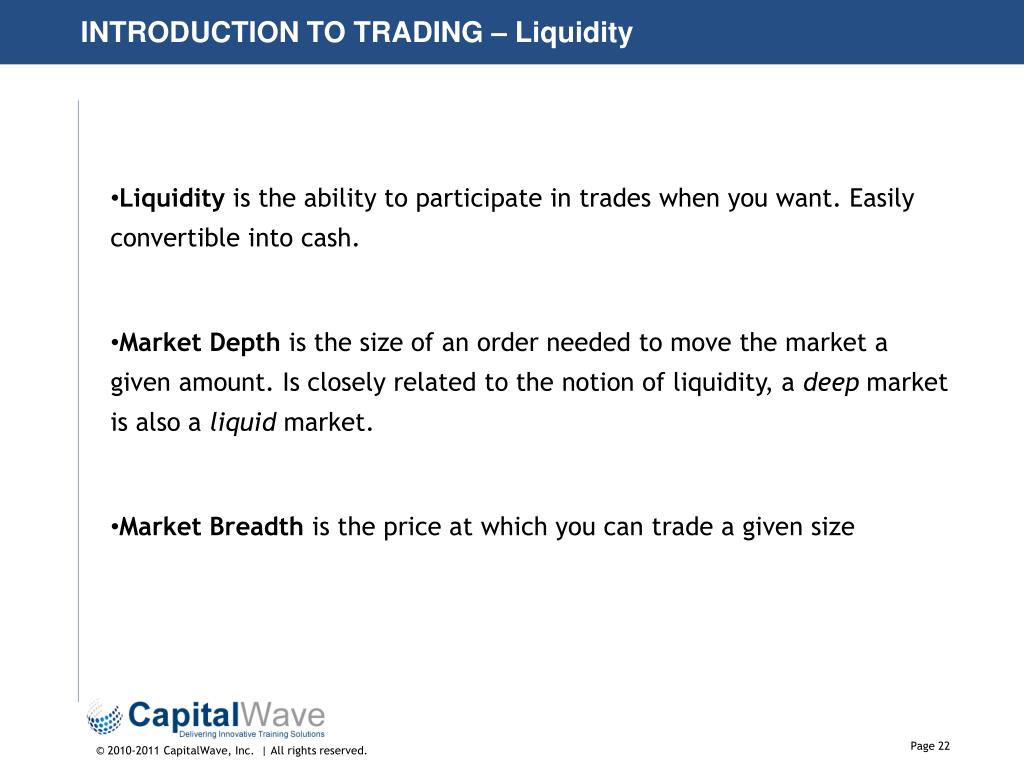 INTRODUCTION TO TRADING – Liquidity

•Liquidity is the ability to participate in trades when you want. Easily convertible into cash.

•Market Depth is the size of an order needed to move the market a given amount. Is closely related to the notion of liquidity, a deep market is also a liquid market.

•Market Breadth is the price at which you can trade a given size

CapitalWave
Delivering Innovative Training Solutions

© 2010-2011 CapitalWave, Inc. | All rights reserved.

Page 22